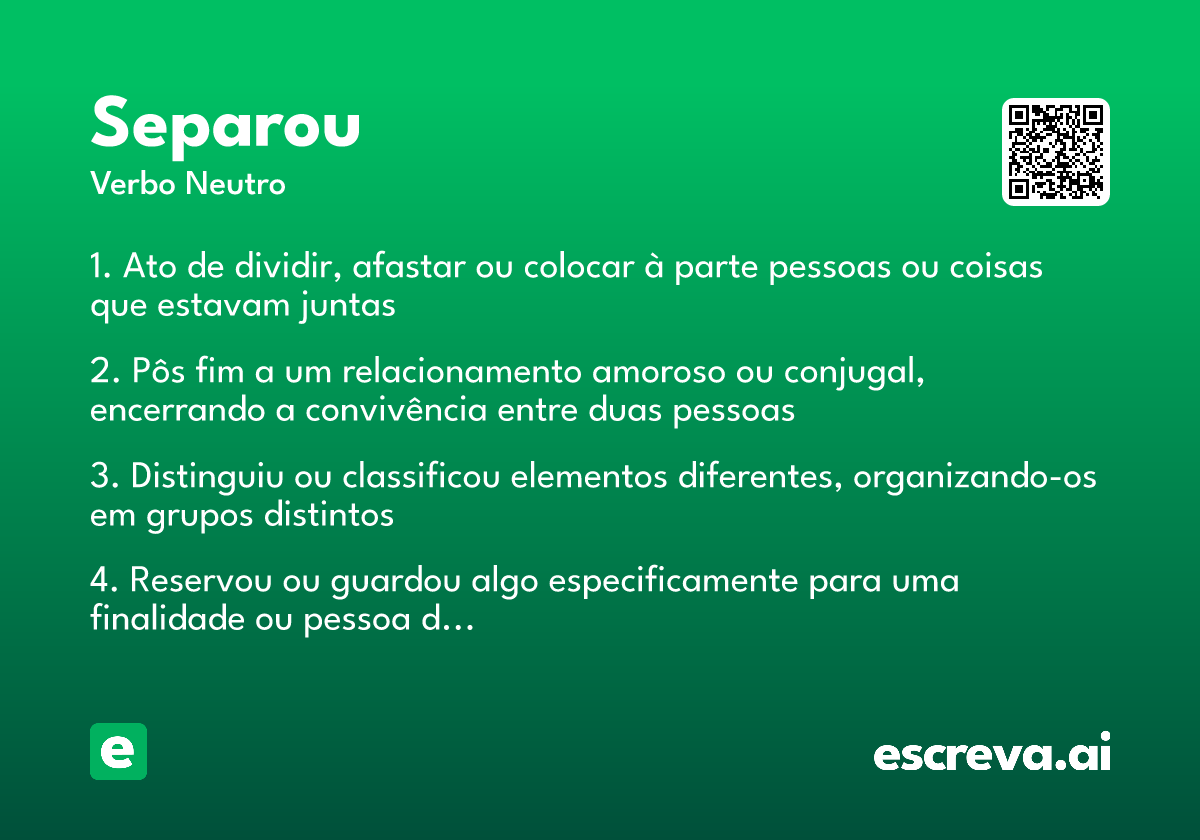 Separou
Verbo Neutro

1. Ato de dividir, afastar ou colocar à parte pessoas ou coisas que estavam juntas

2. Pôs fim a um relacionamento amoroso ou conjugal, encerrando a convivência entre duas pessoas

3. Distinguiu ou classificou elementos diferentes, organizando-os em grupos distintos

4. Reservou ou guardou algo especificamente para uma finalidade ou pessoa d...

e

escreva.ai